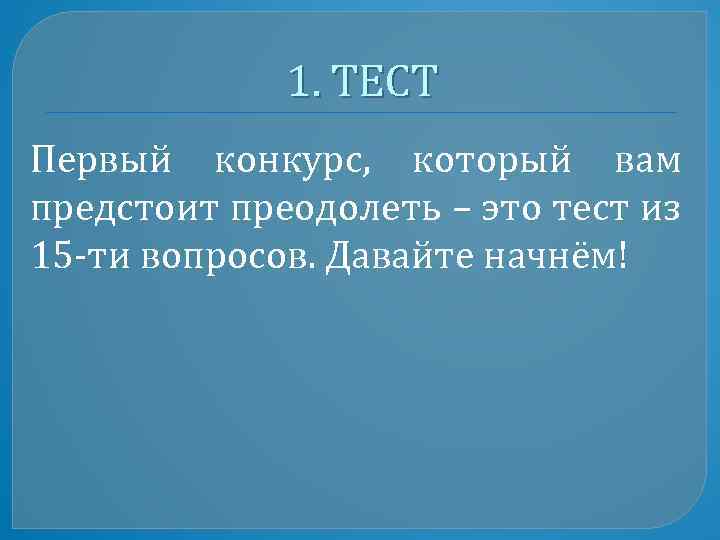 1. ТЕСТ

Первый конкурс, который вам предстоит преодолеть – это тест из 15-ти вопросов. Давайте начнём!